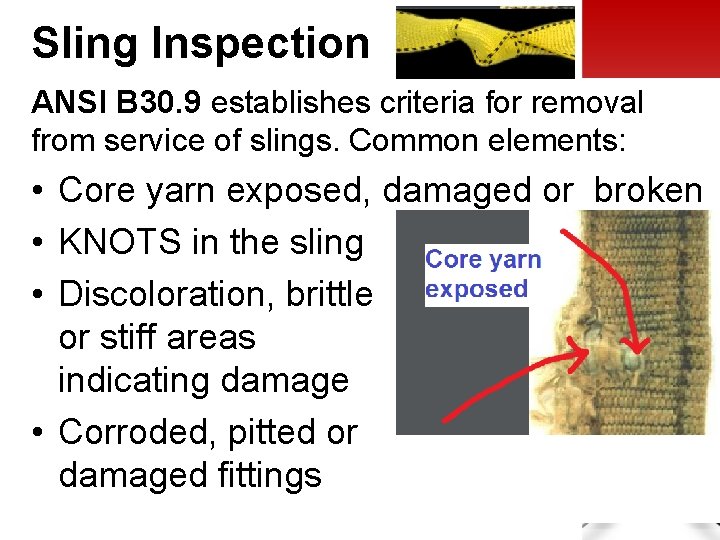 Sling Inspection

ANSI B30.9 establishes criteria for removal from service of slings. Common elements:

• Core yarn exposed, damaged or broken
• KNOTS in the sling
• Discoloration, brittle or stiff areas indicating damage
• Corroded, pitted or damaged fittings

Core yarn exposed